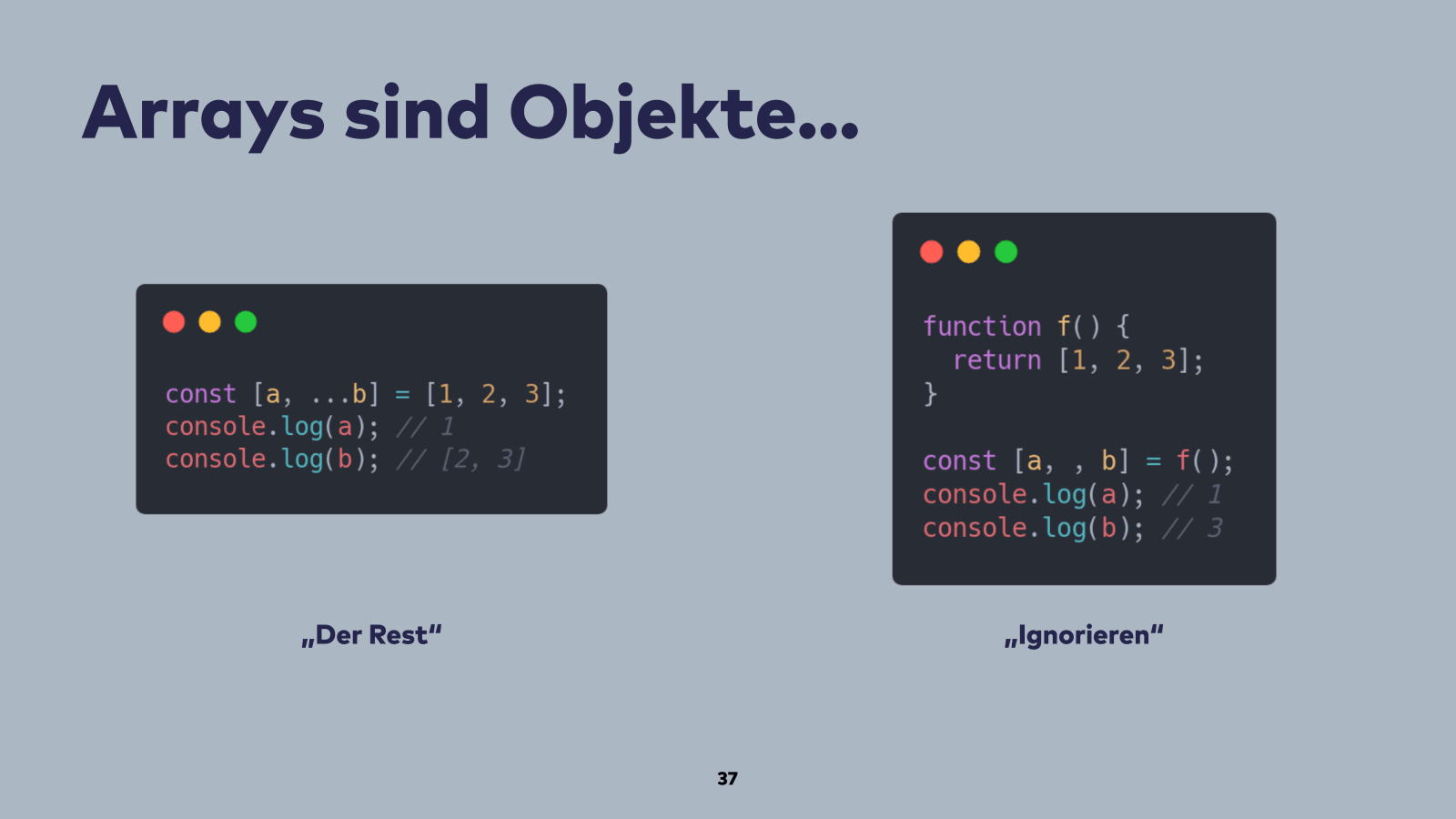 Arrays sind Objekte...

const [a, ...b] = [1, 2, 3];
console.log(a); // 1
console.log(b); // [2, 3]

„Der Rest“

function f() {
  return [1, 2, 3];
}

const [a, , b] = f();
console.log(a); // 1
console.log(b); // 3

„Ignorieren“

37